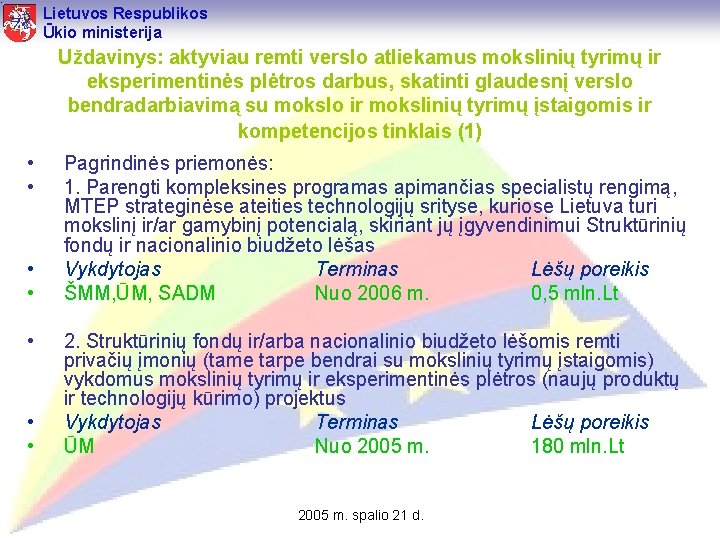 Lietuvos Respublikos
Ūkio ministerija

Uždavinys: aktyviau remti verslo atliekamus mokslinių tyrimų ir eksperimentinės plėtros darbus, skatinti glaudesnį verslo bendradarbiavimą su mokslo ir mokslinių tyrimų įstaigomis ir kompetencijos tinklais (1)

• Pagrindinės priemonės:
• 1. Parengti kompleksines programas apimančias specialistų rengimą, MTEP strateginėse ateities technologijų srityse, kuriose Lietuva turi mokslinį ir/ar gamybinį potencialą, skiriant jų įgyvendinimui Struktūrinių fondų ir nacionalinio biudžeto lėšas
• Vykdytojas Terminas Lėšų poreikis
• ŠMM,ŪM, SADM Nuo 2006 m. 0,5 mln.Lt

• 2. Struktūrinių fondų ir/arba nacionalinio biudžeto lėšomis remti privačių įmonių (tame tarpe bendrai su mokslinių tyrimų įstaigomis) vykdomus mokslinių tyrimų ir eksperimentinės plėtros (naujų produktų ir technologijų kūrimo) projektus
• Vykdytojas Terminas Lėšų poreikis
• ŪM Nuo 2005 m. 180 mln.Lt

2005 m. spalio 21 d.